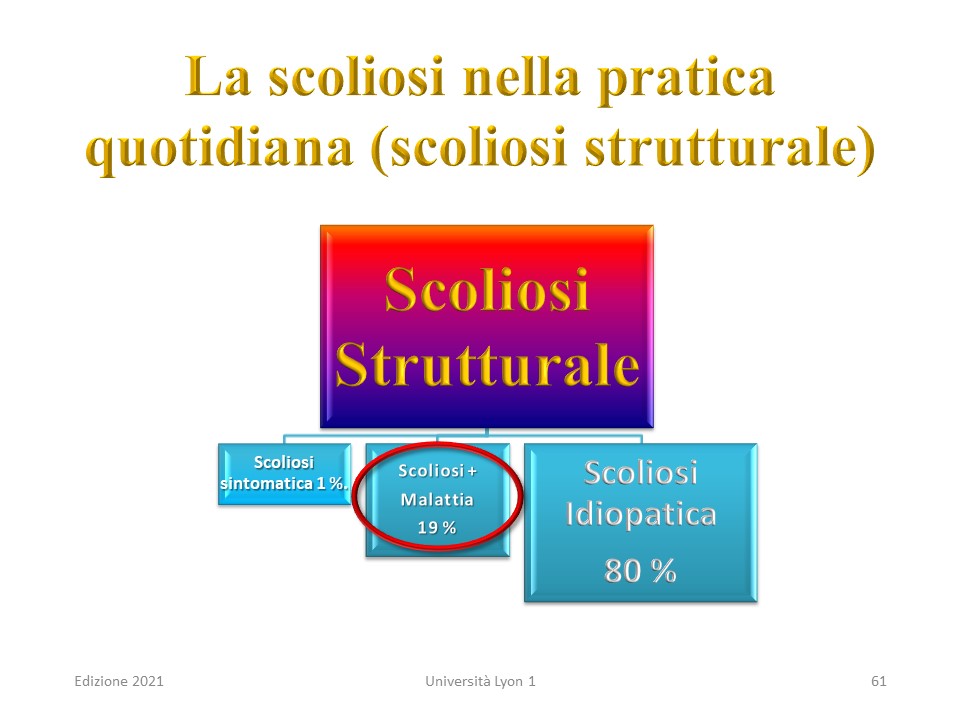 La scoliosi nella pratica quotidiana (scoliosi strutturale)

Scoliosi Strutturale

Scoliosi sintomatica 1 %.

Scoliosi + Malattia 19 %

Scoliosi Idiopatica 80 %

Edizione 2021

Università Lyon 1

61